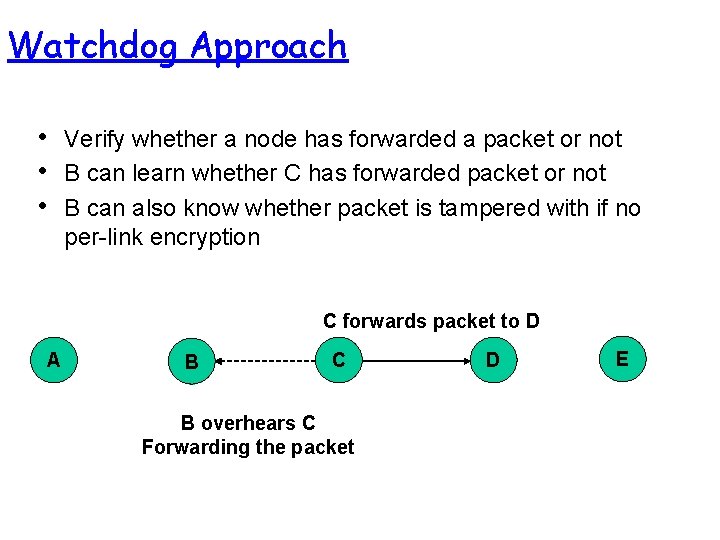 Watchdog Approach

• Verify whether a node has forwarded a packet or not
• B can learn whether C has forwarded packet or not
• B can also know whether packet is tampered with if no per-link encryption

C forwards packet to D

A
B
C
D
E

B overhears C
Forwarding the packet